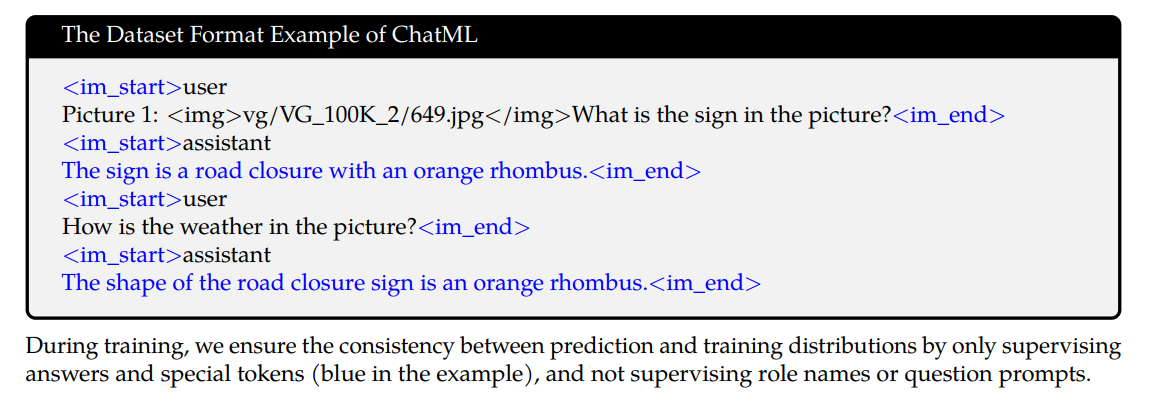 The Dataset Format Example of ChatML

<im_start>user
Picture 1: <img>vg/VG_100K_2/649.jpg</img>What is the sign in the picture?<im_end>
<im_start>assistant
The sign is a road closure with an orange rhombus.<im_end>
<im_start>user
How is the weather in the picture?<im_end>
<im_start>assistant
The shape of the road closure sign is an orange rhombus.<im_end>

During training, we ensure the consistency between prediction and training distributions by only supervising answers and special tokens (blue in the example), and not supervising role names or question prompts.